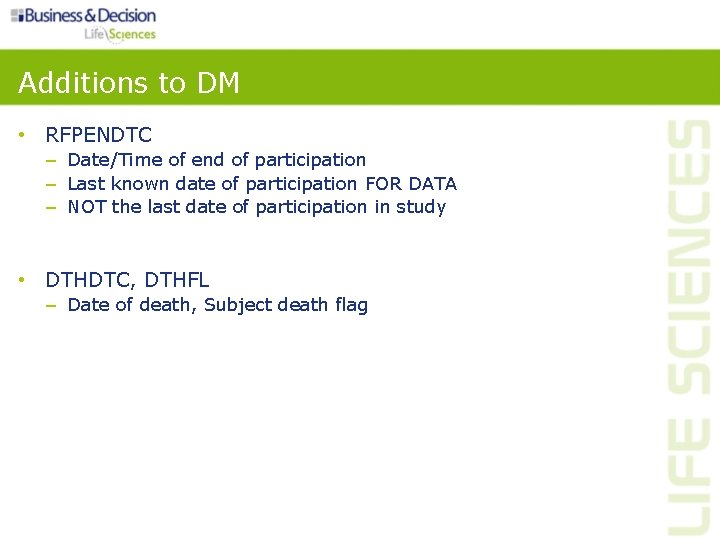 Business & Decision
Life Sciences

Additions to DM

• RFPENDTC
– Date/Time of end of participation
– Last known date of participation FOR DATA
– NOT the last date of participation in study

• DTHDTC, DTHFL
– Date of death, Subject death flag

LIFE SCIENCES